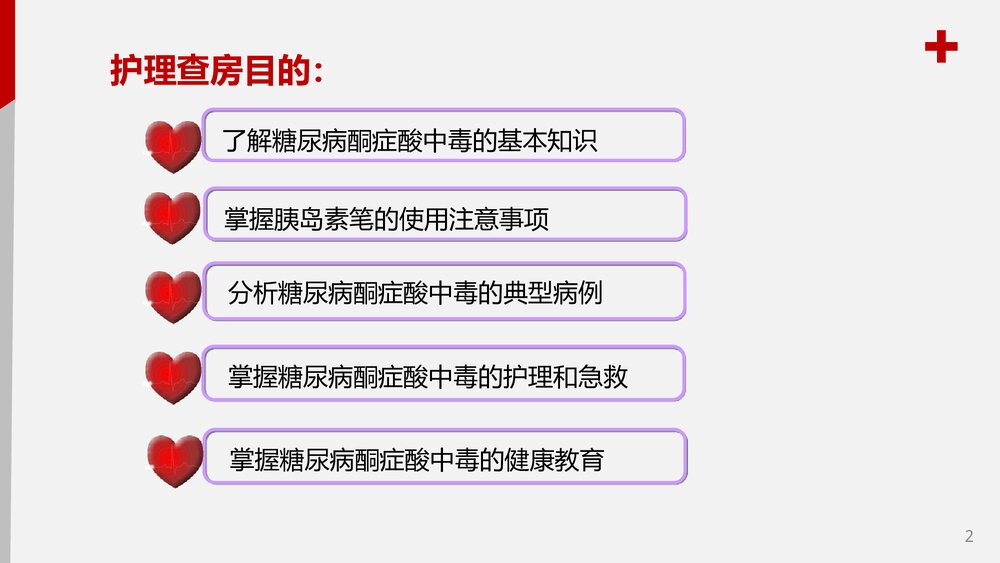 护理查房目的:

了解糖尿病酮症酸中毒的基本知识

掌握胰岛素笔的使用注意事项

分析糖尿病酮症酸中毒的典型病例

掌握糖尿病酮症酸中毒的护理和急救

掌握糖尿病酮症酸中毒的健康教育

2